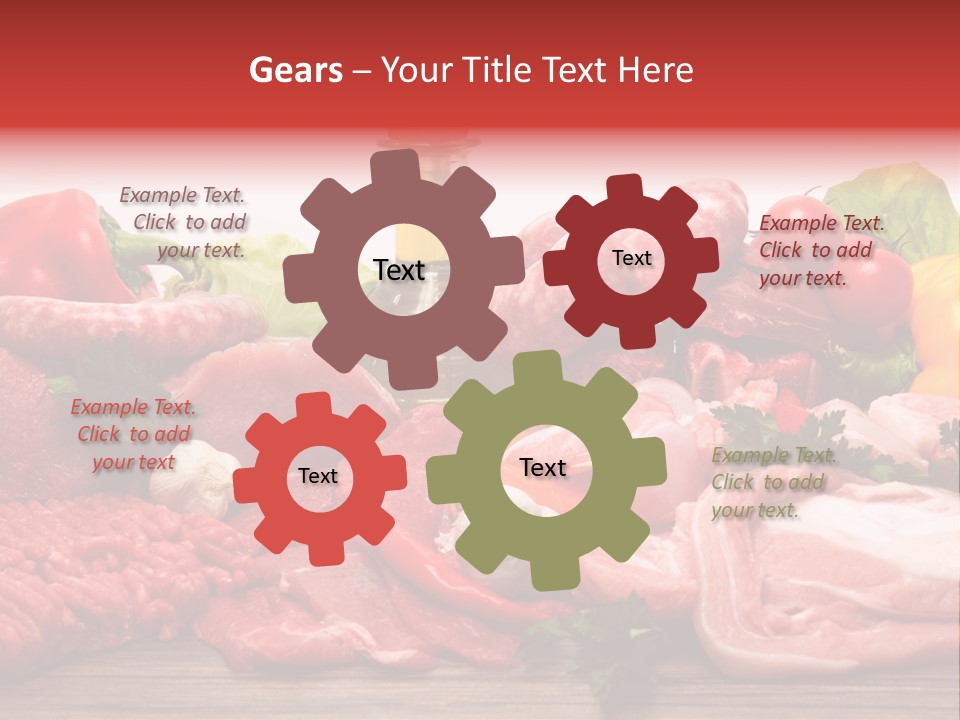 Gears – Your Title Text Here

Example Text. Click to add your text.

Text

Text

Example Text. Click to add your text.

Example Text. Click to add your text

Text

Text

Example Text. Click to add your text.